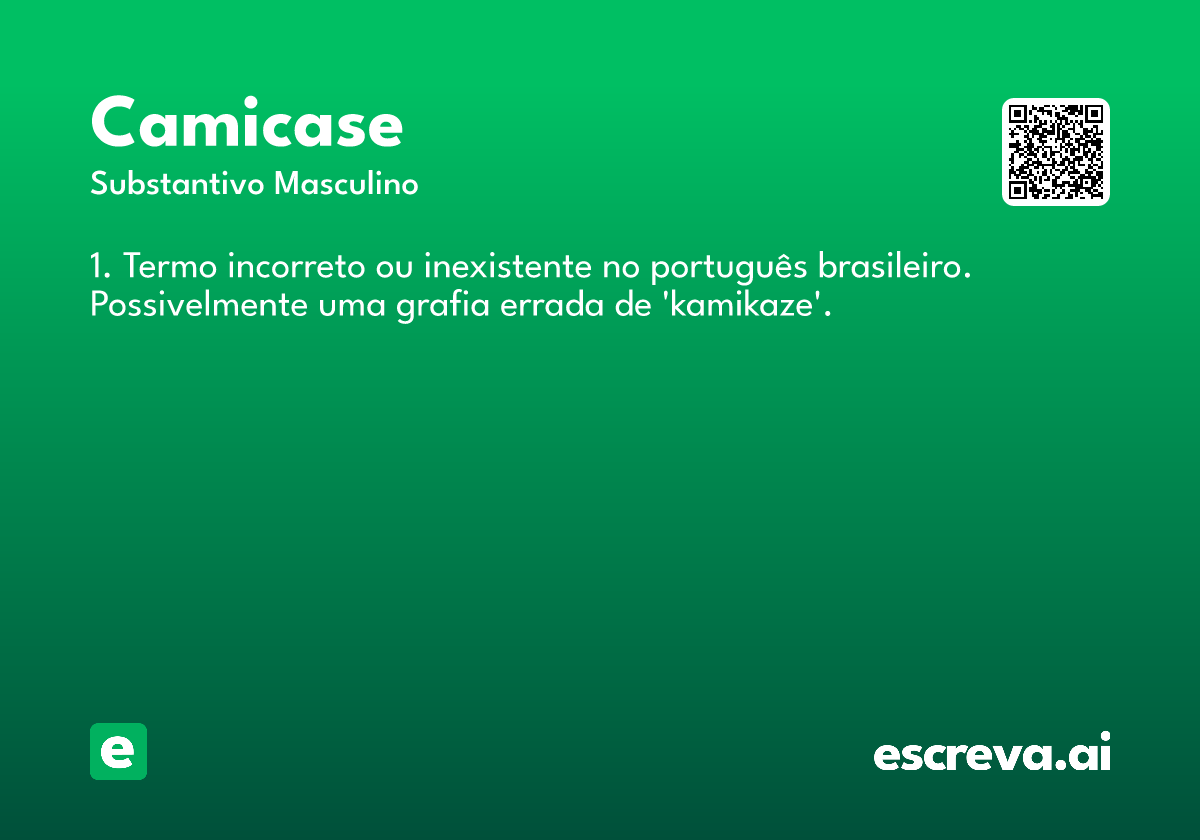 Camicase
Substantivo Masculino

1. Termo incorreto ou inexistente no português brasileiro. Possivelmente uma grafia errada de 'kamikaze'.

e

escreva.ai